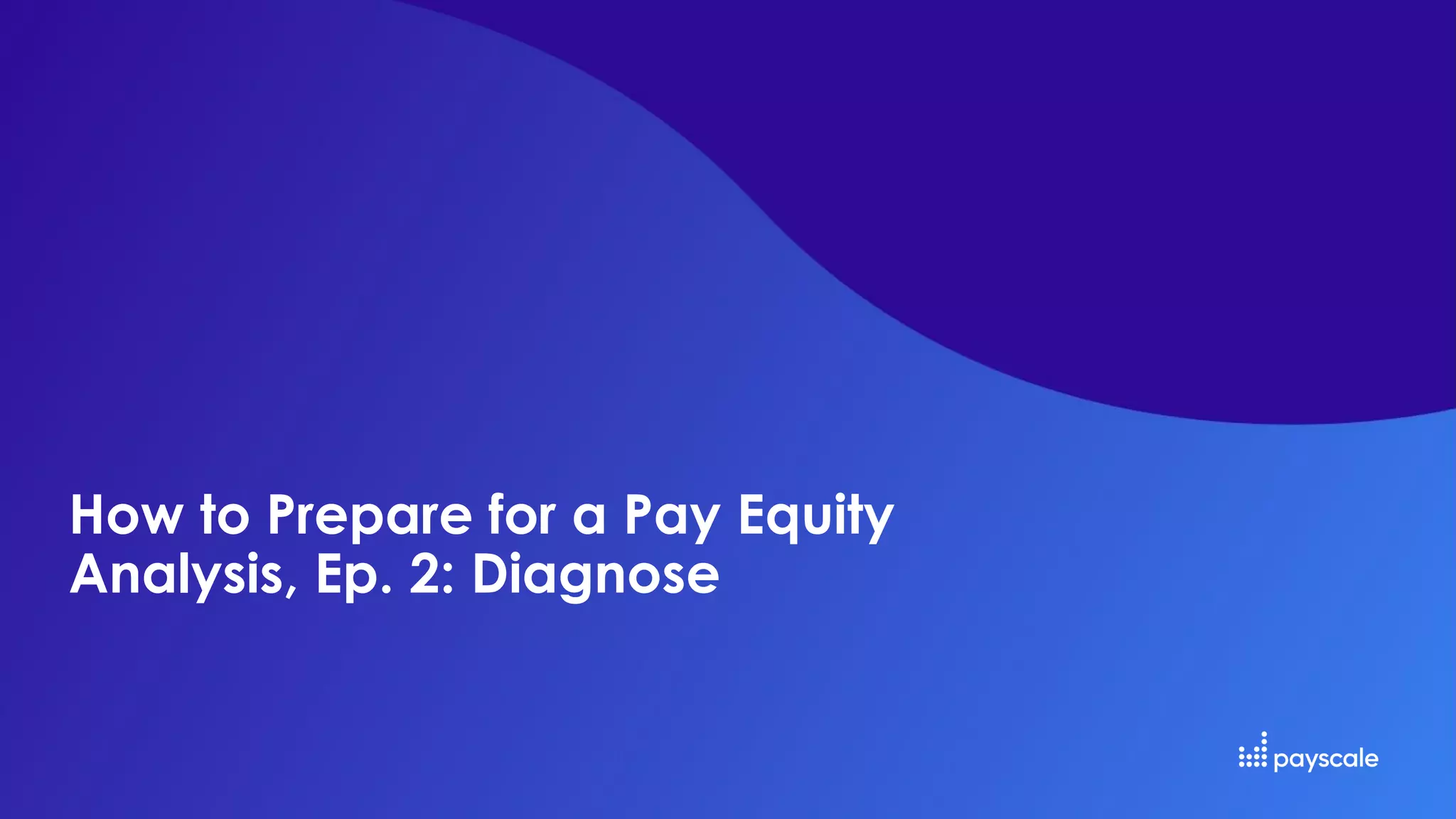 How to Prepare for a Pay Equity Analysis, Ep. 2: Diagnose

payscale